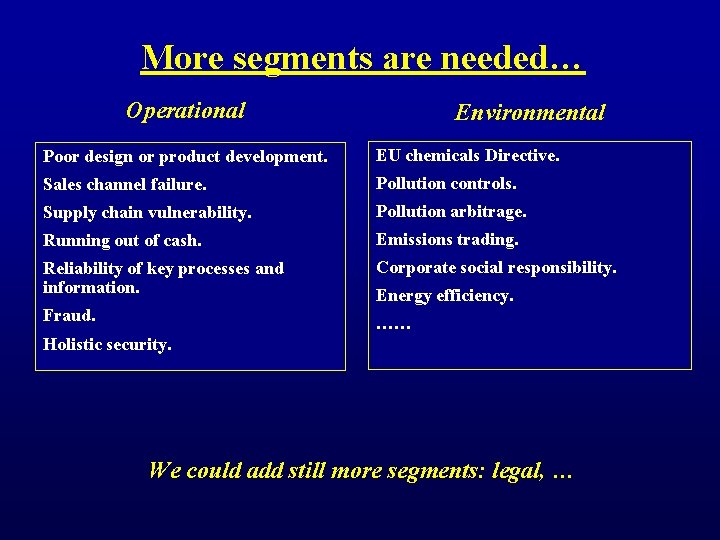 More segments are needed…

Operational

Poor design or product development.

Sales channel failure.

Supply chain vulnerability.

Running out of cash.

Reliability of key processes and information.

Fraud.

Holistic security.

Environmental

EU chemicals Directive.

Pollution controls.

Pollution arbitrage.

Emissions trading.

Corporate social responsibility.

Energy efficiency.

……

We could add still more segments: legal, …